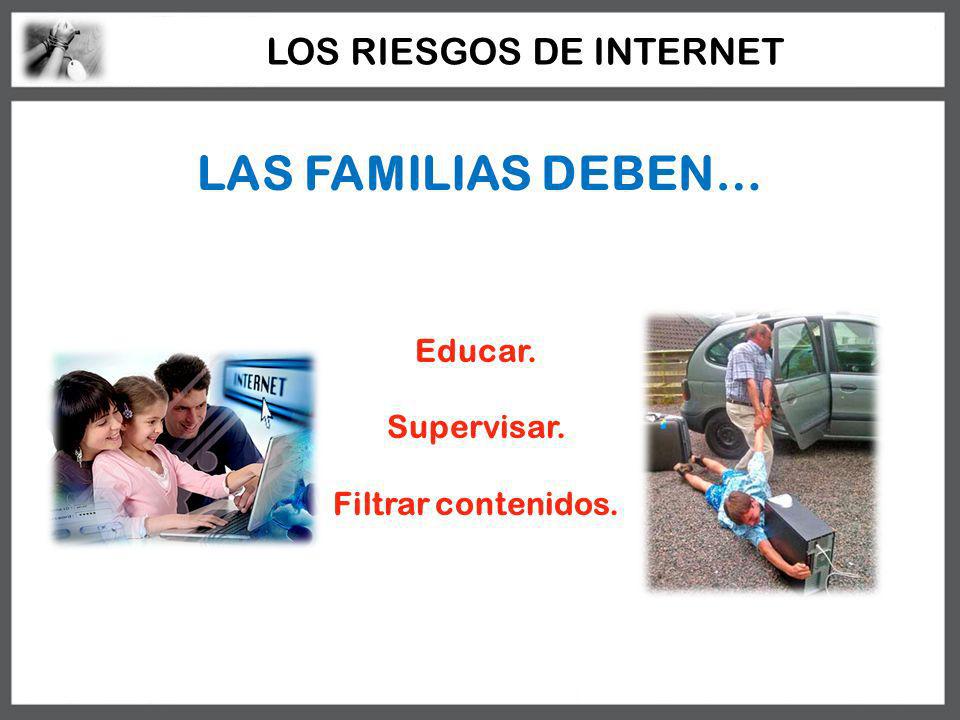 LOS RIESGOS DE INTERNET

LAS FAMILIAS DEBEN…

INTERNET

Educar.

Supervisar.

Filtrar contenidos.